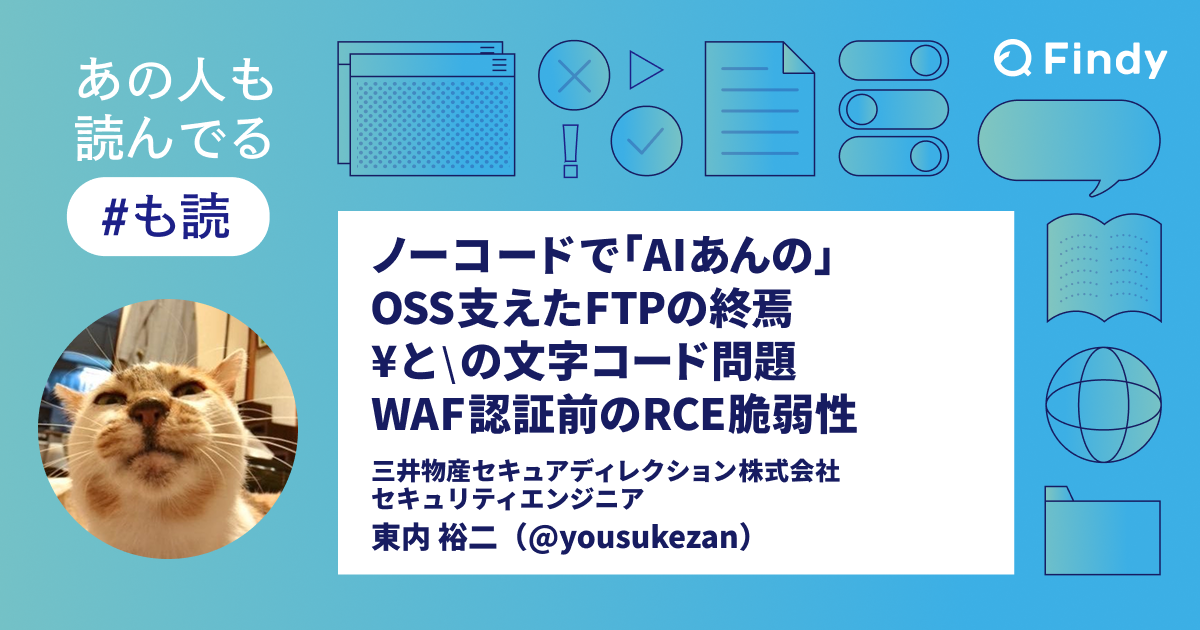 あの人も
読んでる

#も読

Findy

ノーコードで「AIあんの」
OSS支えたFTPの終焉
¥と\の文字コード問題
WAF認証前のRCE脆弱性

三井物産セキュアディレクション株式会社
セキュリティエンジニア
東内 裕二（@yousukezan）